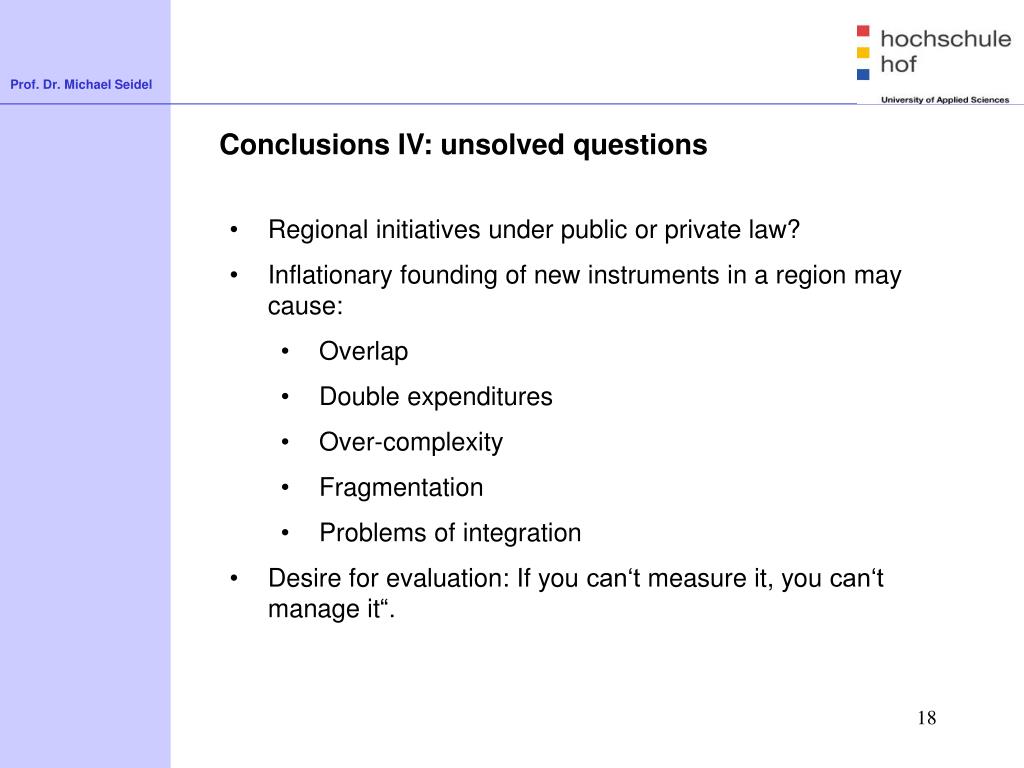 Prof. Dr. Michael Seidel

hochschule hof

University of Applied Sciences

Conclusions IV: unsolved questions

• Regional initiatives under public or private law?
• Inflationary founding of new instruments in a region may cause:
  • Overlap
  • Double expenditures
  • Over-complexity
  • Fragmentation
  • Problems of integration
• Desire for evaluation: If you can‘t measure it, you can‘t manage it“.

18